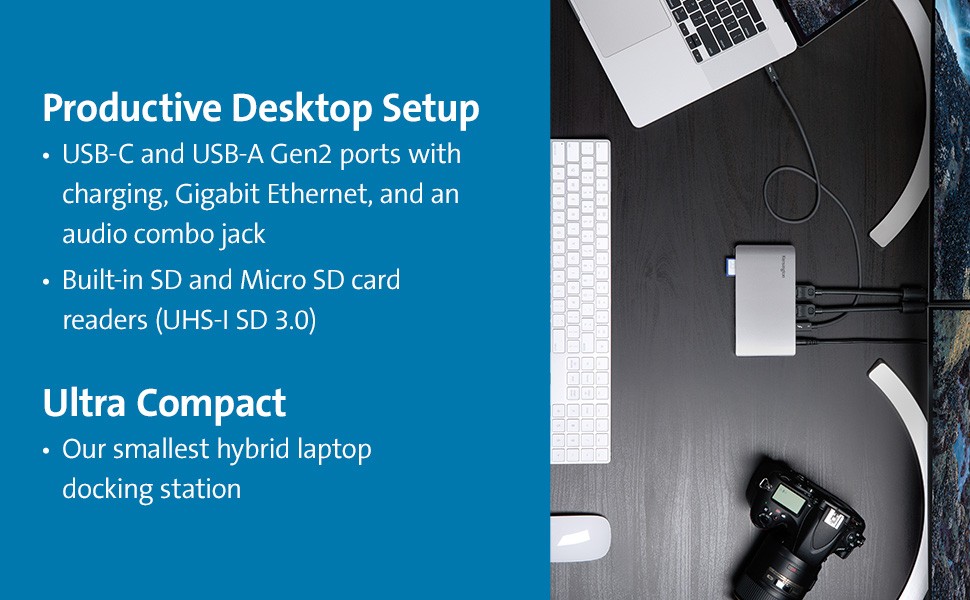 Productive Desktop Setup

• USB-C and USB-A Gen2 ports with charging, Gigabit Ethernet, and an audio combo jack

• Built-in SD and Micro SD card readers (UHS-I SD 3.0)

Ultra Compact

• Our smallest hybrid laptop docking station

Kensington